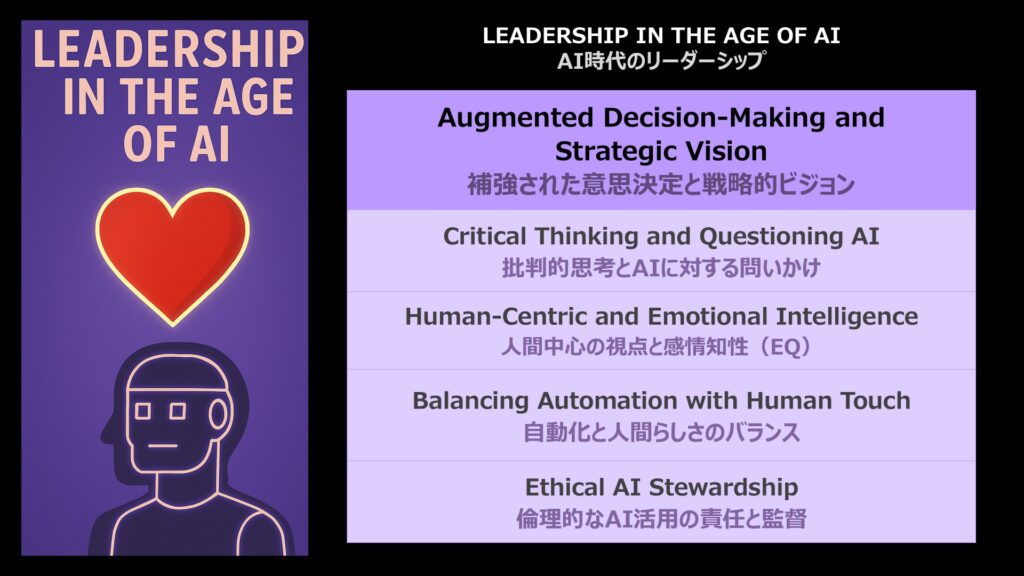 LEADERSHIP IN THE AGE OF AI

LEADERSHIP IN THE AGE OF AI
AI時代のリーダーシップ

Augmented Decision-Making and Strategic Vision
補強された意思決定と戦略的ビジョン

Critical Thinking and Questioning AI
批判的思考とAIに対する問いかけ

Human-Centric and Emotional Intelligence
人間中心の視点と感情知性（EQ）

Balancing Automation with Human Touch
自動化と人間らしさのバランス

Ethical AI Stewardship
倫理的なAI活用の責任と監督